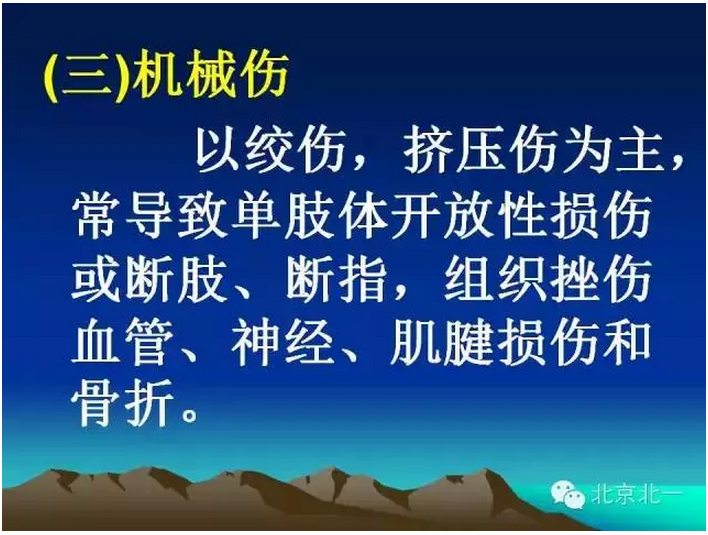 (三)机械伤

以绞伤，挤压伤为主，常导致单肢体开放性损伤或断肢、断指，组织挫伤血管、神经、肌腱损伤和骨折。

北京北一